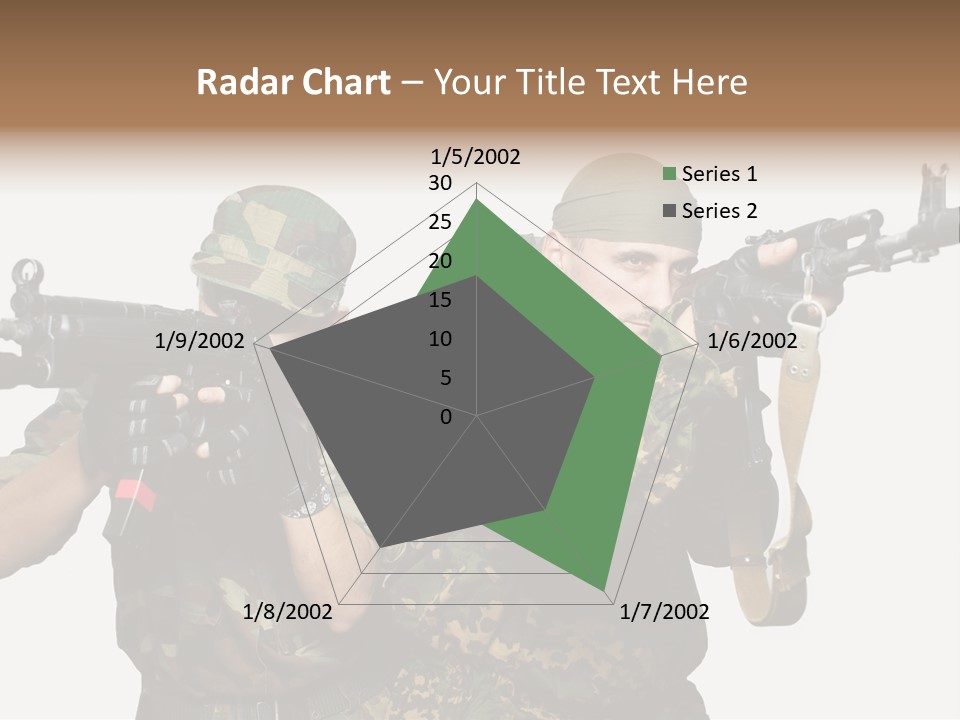 Radar Chart – Your Title Text Here

1/5/2002

30
25
20
15
10
5
0

1/6/2002

1/7/2002

1/8/2002

1/9/2002

Series 1

Series 2